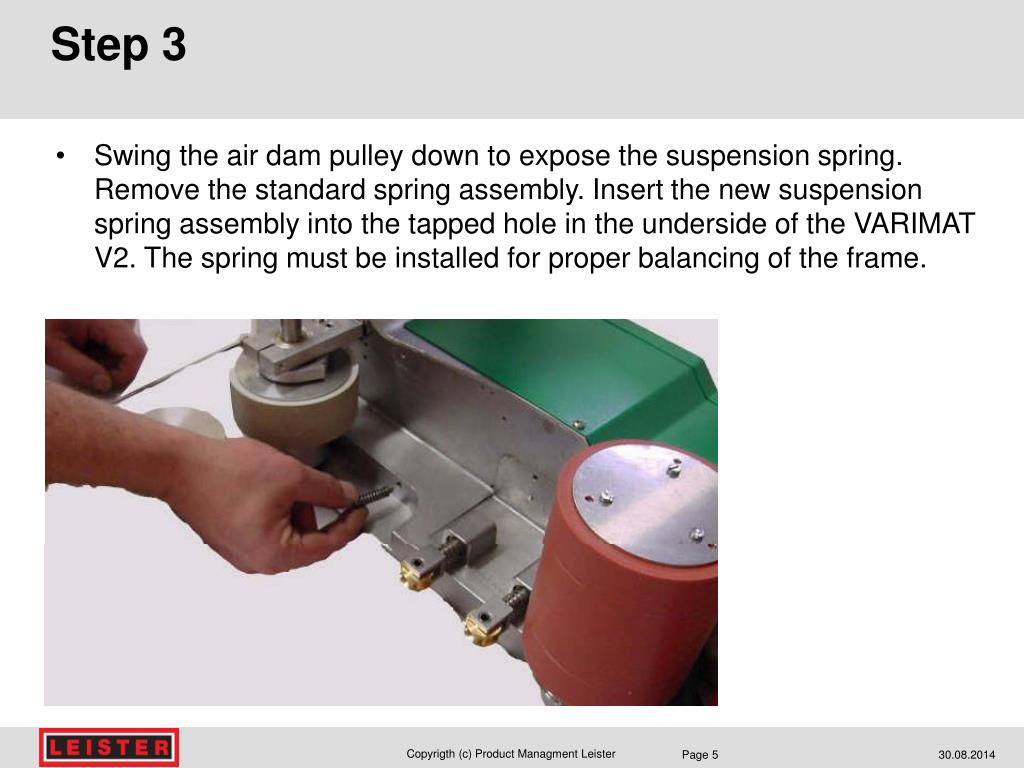 Step 3

• Swing the air dam pulley down to expose the suspension spring. Remove the standard spring assembly. Insert the new suspension spring assembly into the tapped hole in the underside of the VARIMAT V2. The spring must be installed for proper balancing of the frame.

LEISTER

Copyrigth (c) Product Managment Leister

Page 5

30.08.2014